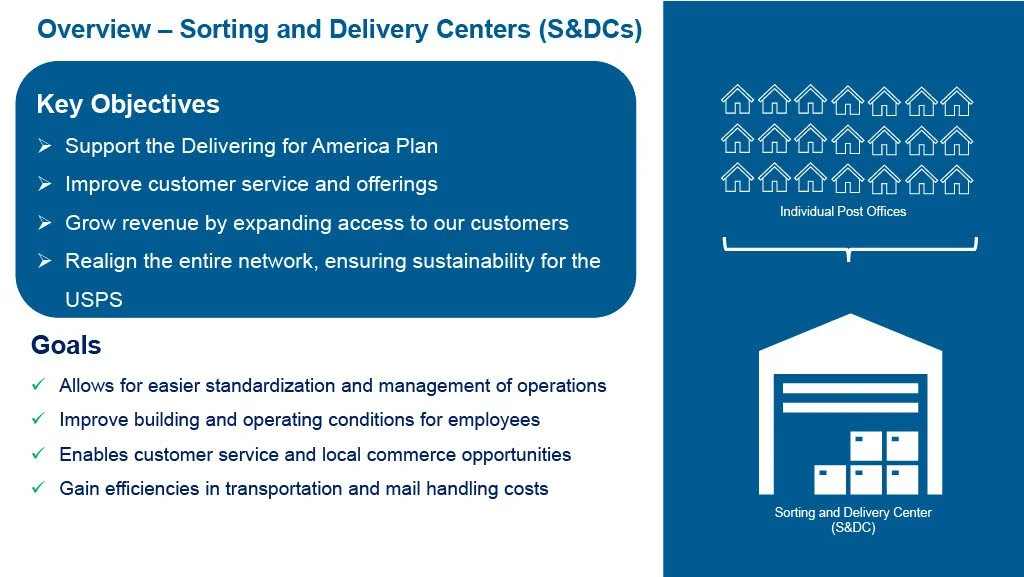 Overview – Sorting and Delivery Centers (S&DCs)

Key Objectives

➢ Support the Delivering for America Plan

➢ Improve customer service and offerings

➢ Grow revenue by expanding access to our customers

➢ Realign the entire network, ensuring sustainability for the USPS

Goals

✓ Allows for easier standardization and management of operations

✓ Improve building and operating conditions for employees

✓ Enables customer service and local commerce opportunities

✓ Gain efficiencies in transportation and mail handling costs

Individual Post Offices

Sorting and Delivery Center (S&DC)